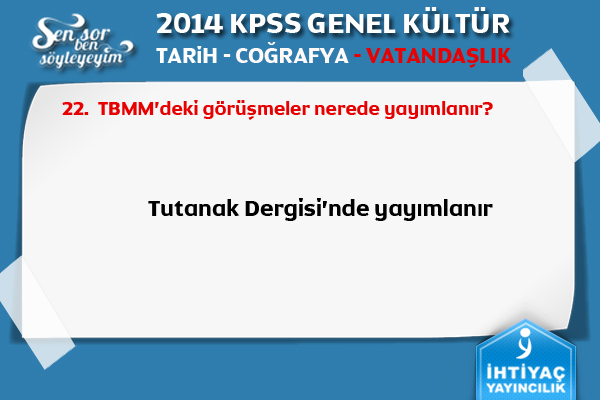 Sen sor ben söyleyeyim

2014 KPSS GENEL KÜLTÜR
TARİH - COĞRAFYA - VATANDAŞLIK

22. TBMM'deki görüşmeler nerede yayımlanır?

Tutanak Dergisi'nde yayımlanır

İHTİYAÇ YAYINCILIK